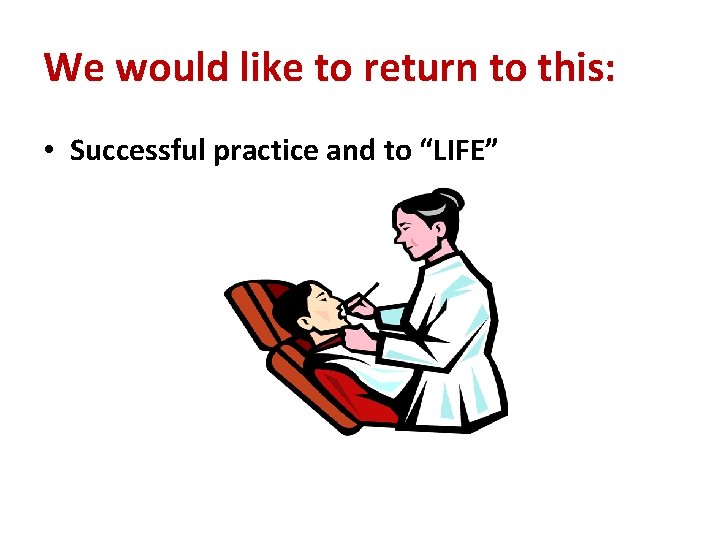 We would like to return to this:

• Successful practice and to “LIFE”